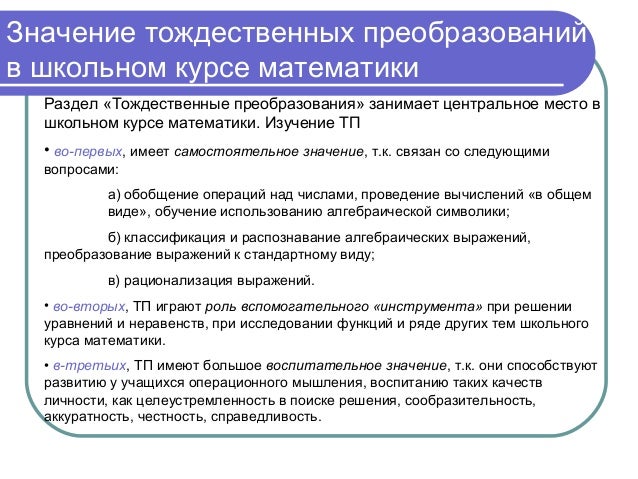 Значение тождественных преобразований в школьном курсе математики

Раздел «Тождественные преобразования» занимает центральное место в школьном курсе математики. Изучение ТП

• во-первых, имеет самостоятельное значение, т.к. связан со следующими вопросами:

а) обобщение операций над числами, проведение вычислений «в общем виде», обучение использованию алгебраической символики;

б) классификация и распознавание алгебраических выражений, преобразование выражений к стандартному виду;

в) рационализация выражений.

• во-вторых, ТП играют роль вспомогательного «инструмента» при решении уравнений и неравенств, при исследовании функций и ряде других тем школьного курса математики.

• в-третьих, ТП имеют большое воспитательное значение, т.к. они способствуют развитию у учащихся операционного мышления, воспитанию таких качеств личности, как целеустремленность в поиске решения, сообразительность, аккуратность, честность, справедливость.